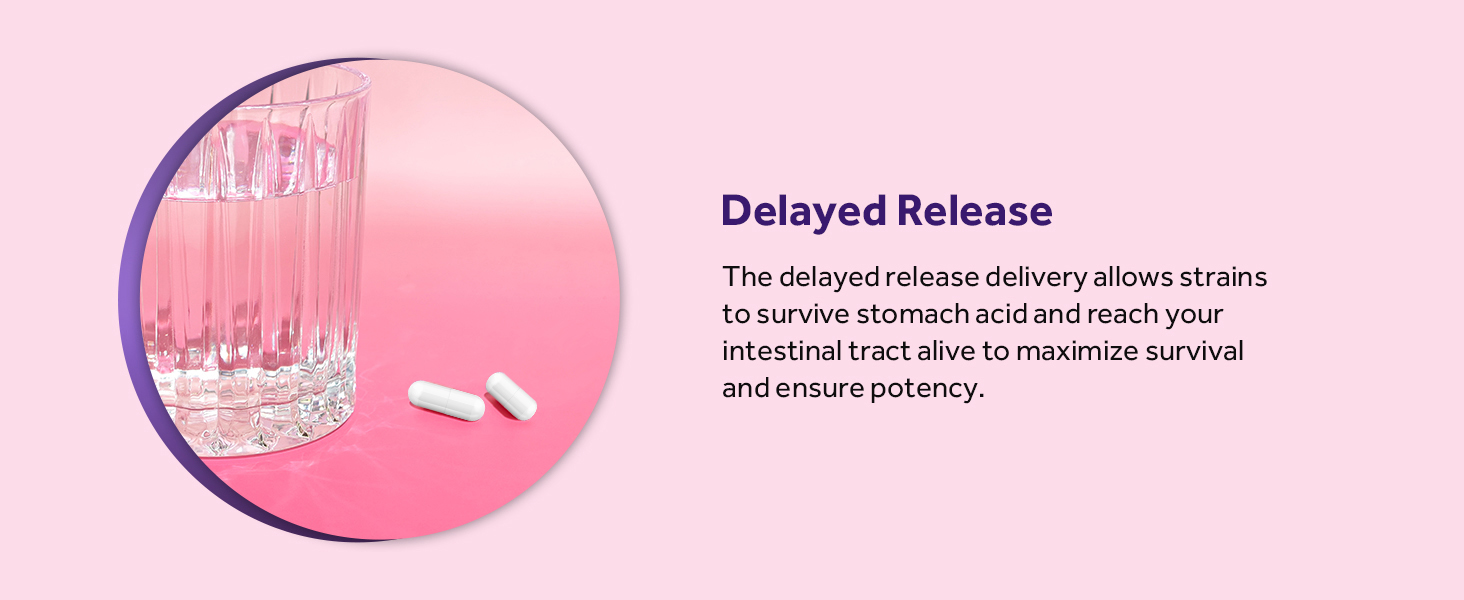 Delayed Release

The delayed release delivery allows strains to survive stomach acid and reach your intestinal tract alive to maximize survival and ensure potency.